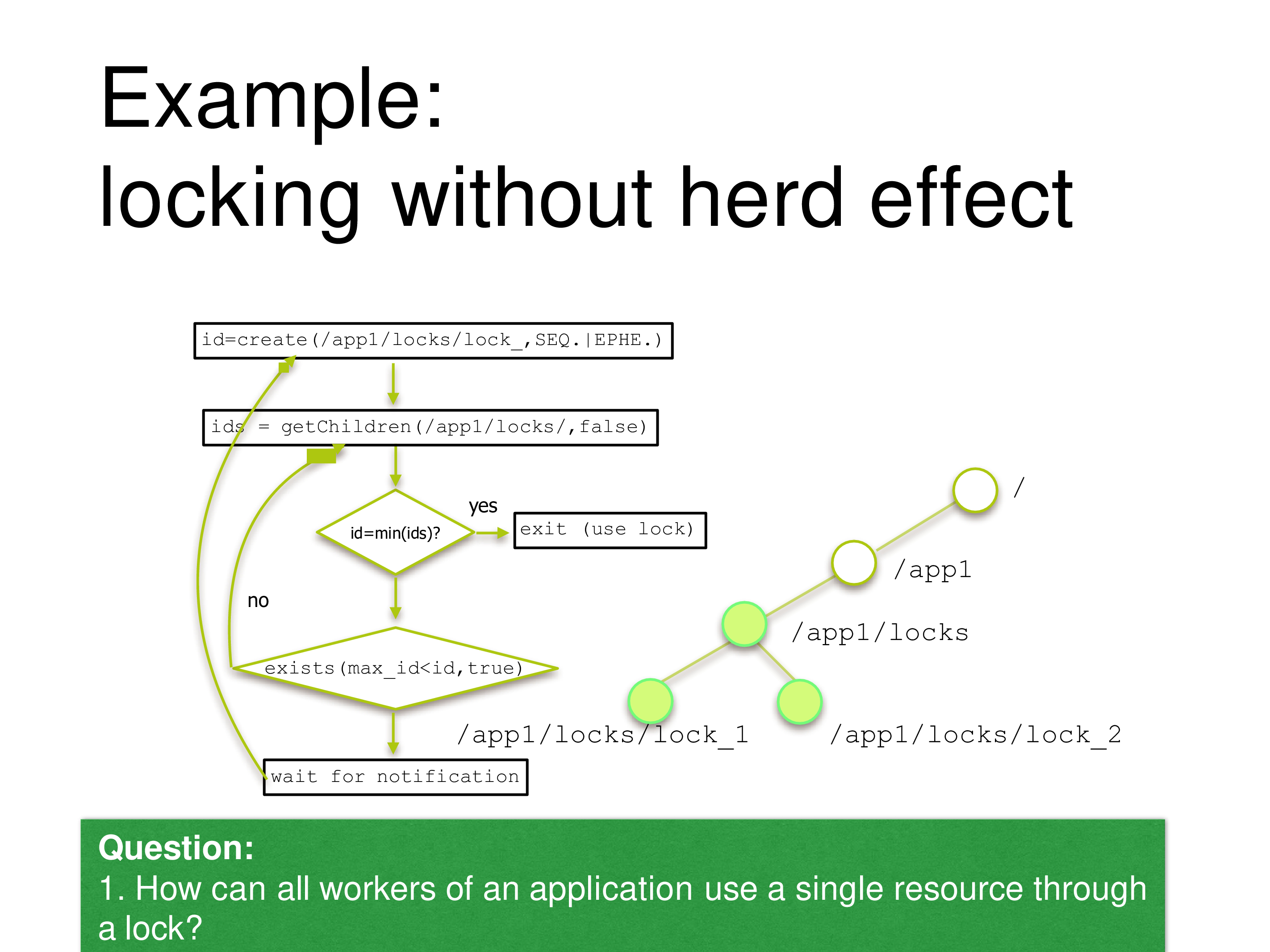 Example:
locking without herd effect

id=create(/app1/locks/lock_,SEQ.|EPHE.)

ids = getChildren(/app1/locks/,false)

id=min(ids)?

yes

exit (use lock)

no

exists(max_id<id,true)

wait for notification

/

/app1

/app1/locks

/app1/locks/lock_1

/app1/locks/lock_2

Question:
1. How can all workers of an application use a single resource through a lock?